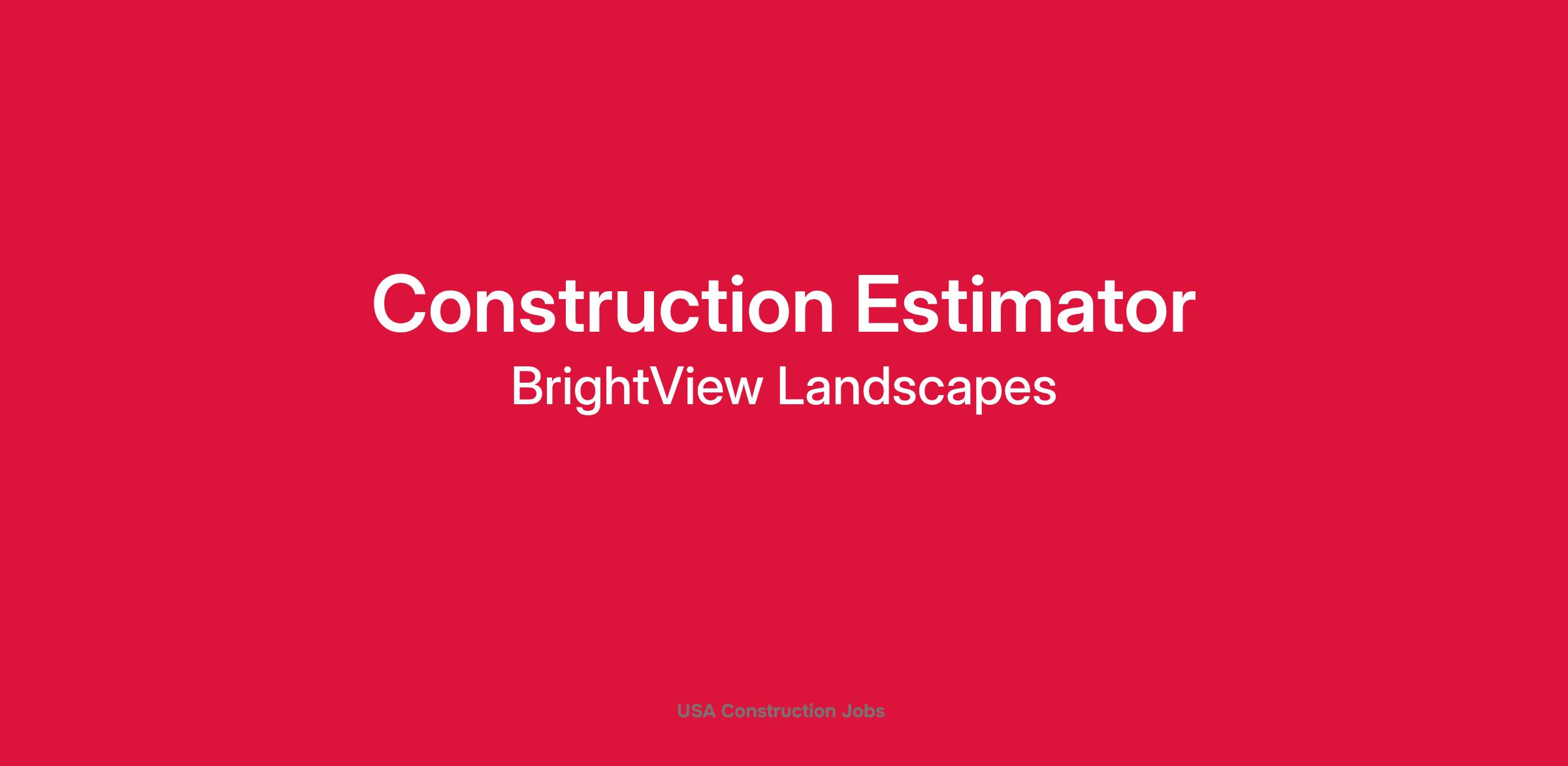 Construction Estimator
BrightView Landscapes

USA Construction Jobs